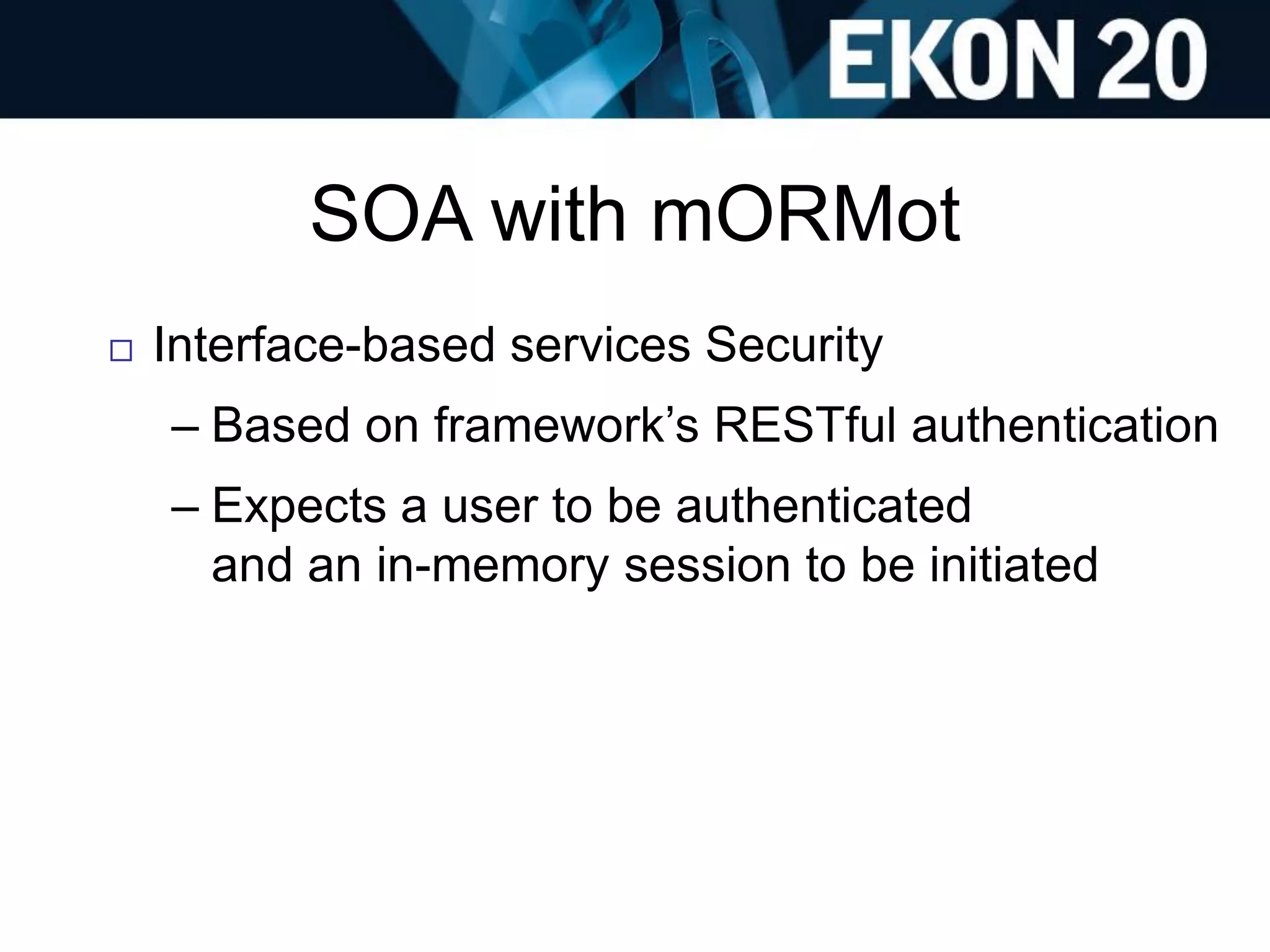 EKON 20

SOA with mORMot

□ Interface-based services Security

– Based on framework’s RESTful authentication

– Expects a user to be authenticated and an in-memory session to be initiated